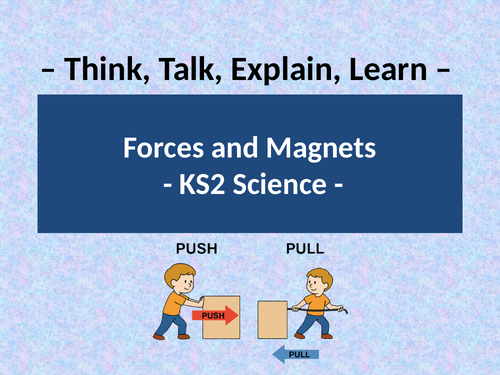 – Think, Talk, Explain, Learn –

Forces and Magnets
- KS2 Science -

PUSH

PULL

PUSH

PULL